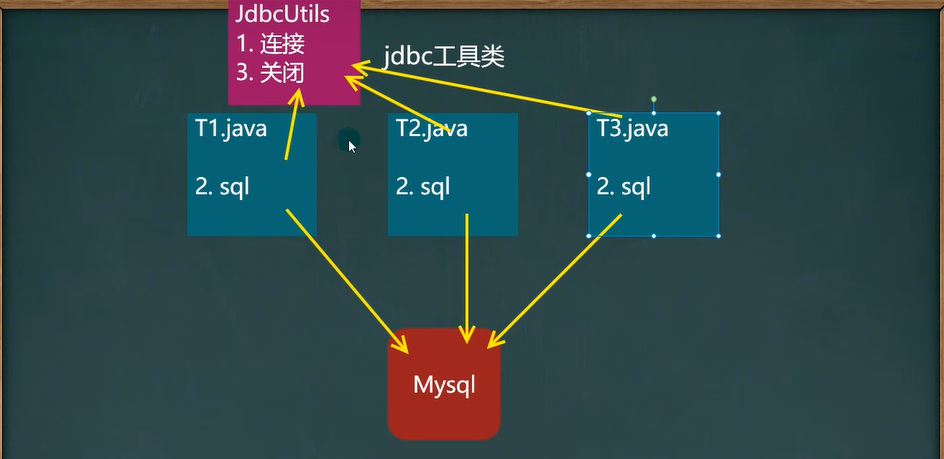 JdbcUtils
1. 连接
3. 关闭

jdbc工具类

T1.java

2. sql

T2.java

2. sql

T3.java

2. sql

Mysql